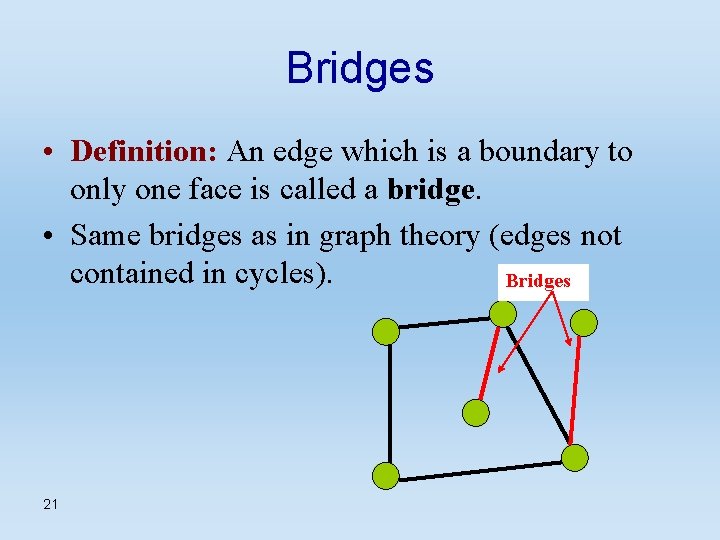 Bridges

• Definition: An edge which is a boundary to only one face is called a bridge.

• Same bridges as in graph theory (edges not contained in cycles).

Bridges

21